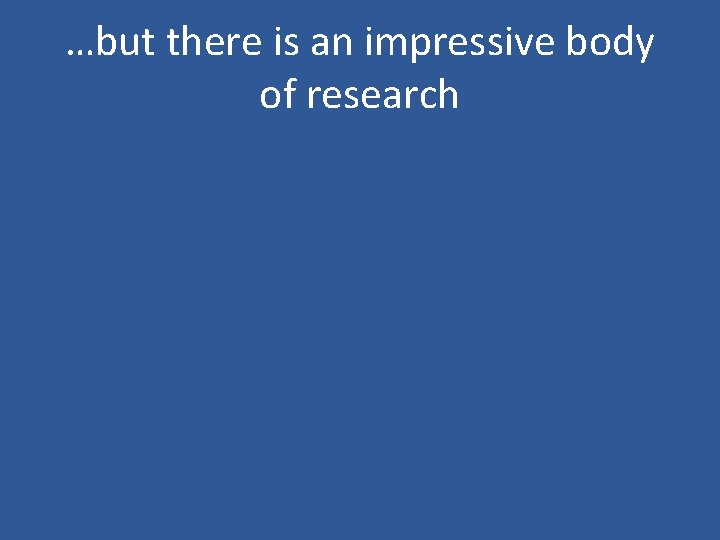 …but there is an impressive body of research